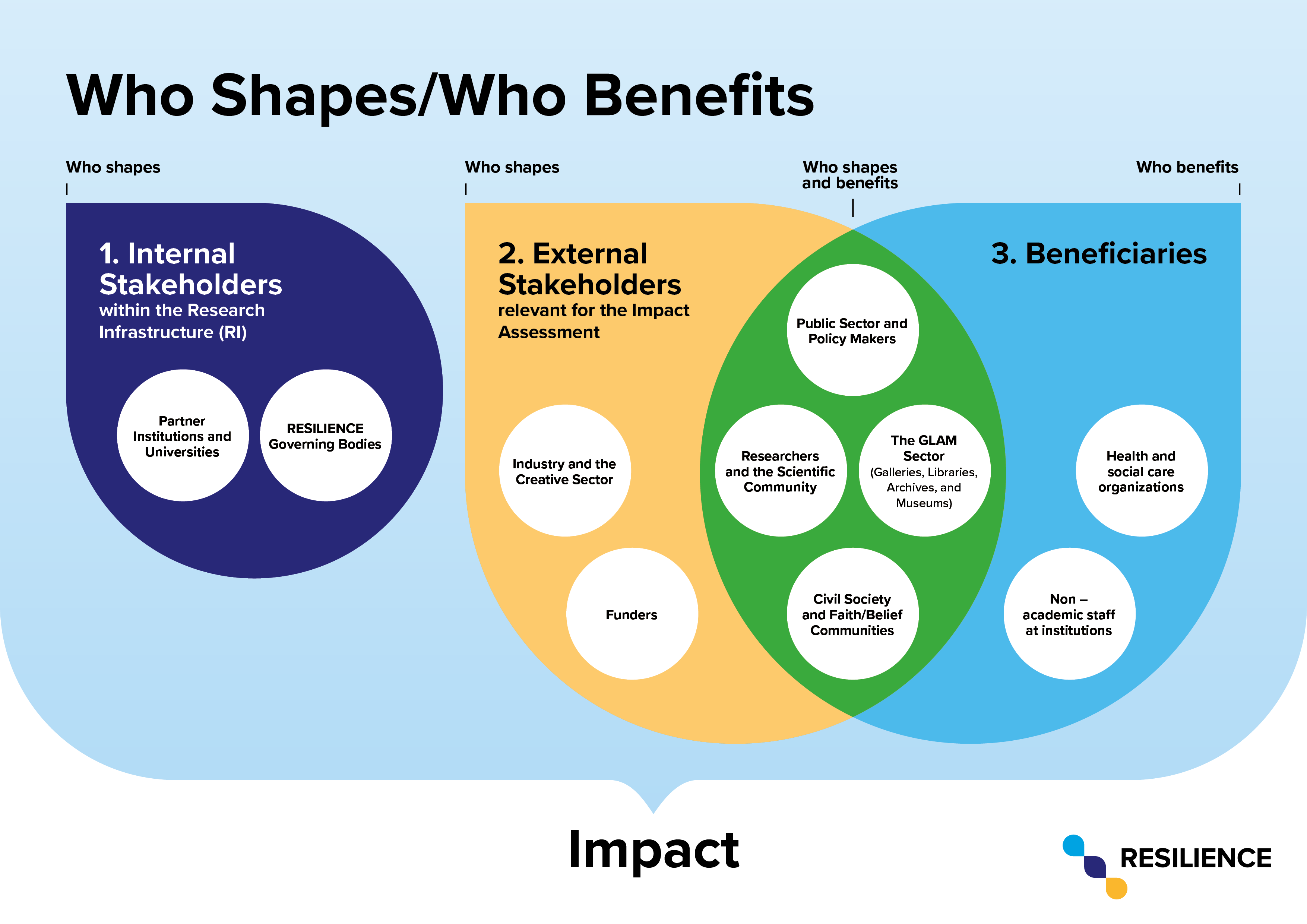 Who Shapes/Who Benefits

Who shapes

Who shapes

Who shapes and benefits

Who benefits

1. Internal Stakeholders
within the Research Infrastructure (RI)

Partner Institutions and Universities

RESILIENCE Governing Bodies

2. External Stakeholders
relevant for the Impact Assessment

Industry and the Creative Sector

Funders

Public Sector and Policy Makers

Researchers and the Scientific Community

The GLAM Sector (Galleries, Libraries, Archives, and Museums)

Civil Society and Faith/Belief Communities

3. Beneficiaries

Health and social care organizations

Non – academic staff at institutions

Impact

RESILIENCE